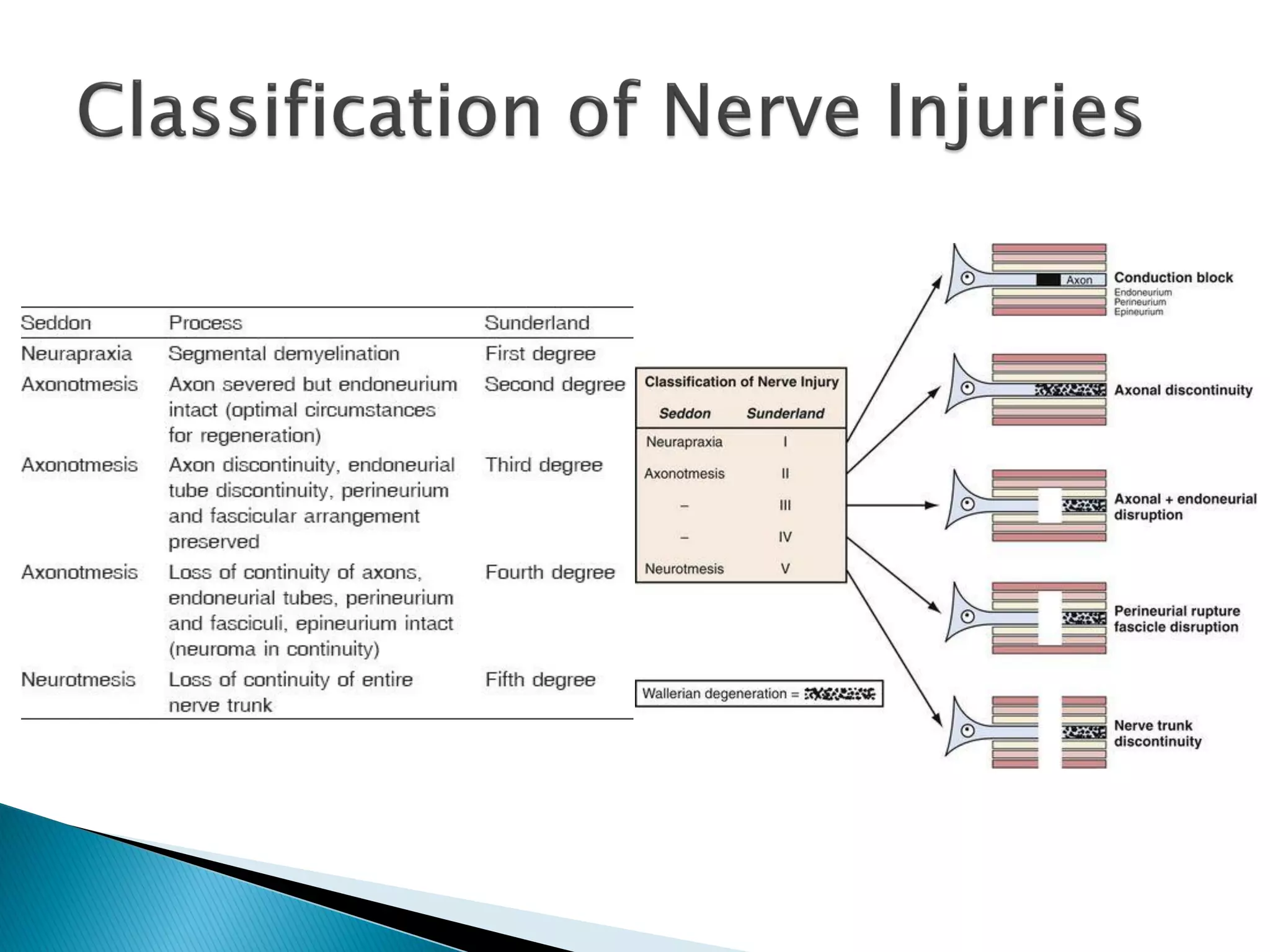 Classification of Nerve Injuries

| Seddon | Process | Sunderland |
|---|---|---|
| Neurapraxia | Segmental demyelination | First degree |
| Axonotmesis | Axon severed but endoneurium intact (optimal circumstances for regeneration) | Second degree |
| Axonotmesis | Axon discontinuity, endoneurial tube discontinuity, perineurium and fascicular arrangement preserved | Third degree |
| Axonotmesis | Loss of continuity of axons, endoneurial tubes, perineurium and fasciculi, epineurium intact (neuroma in continuity) | Fourth degree |
| Neurotmesis | Loss of continuity of entire nerve trunk | Fifth degree |

Classification of Nerve Injury

| Seddon | Sunderland |
|---|---|
| Neurapraxia | I |
| Axonotmesis | II |
| – | III |
| – | IV |
| Neurotmesis | V |

Wallerian degeneration =

Axon
Conduction block
Endoneurium
Perineurium
Epineurium

Axonal discontinuity

Axonal + endoneurial disruption

Perineurial rupture fascicle disruption

Nerve trunk discontinuity